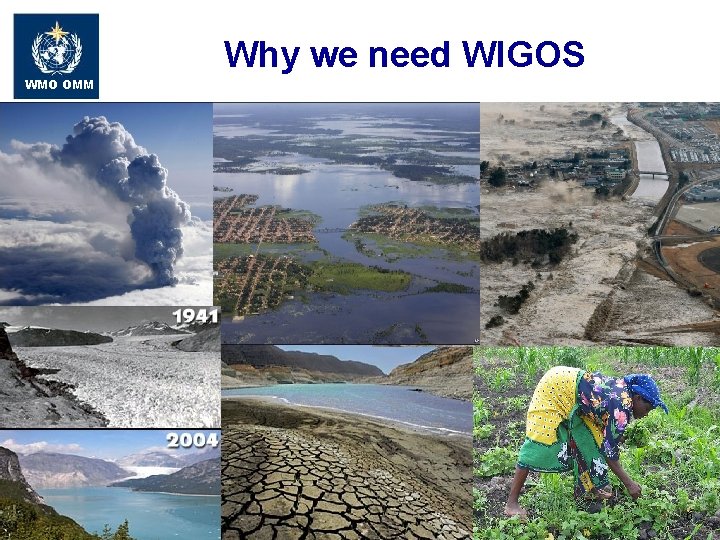 WMO OMM

Why we need WIGOS

1941

2004